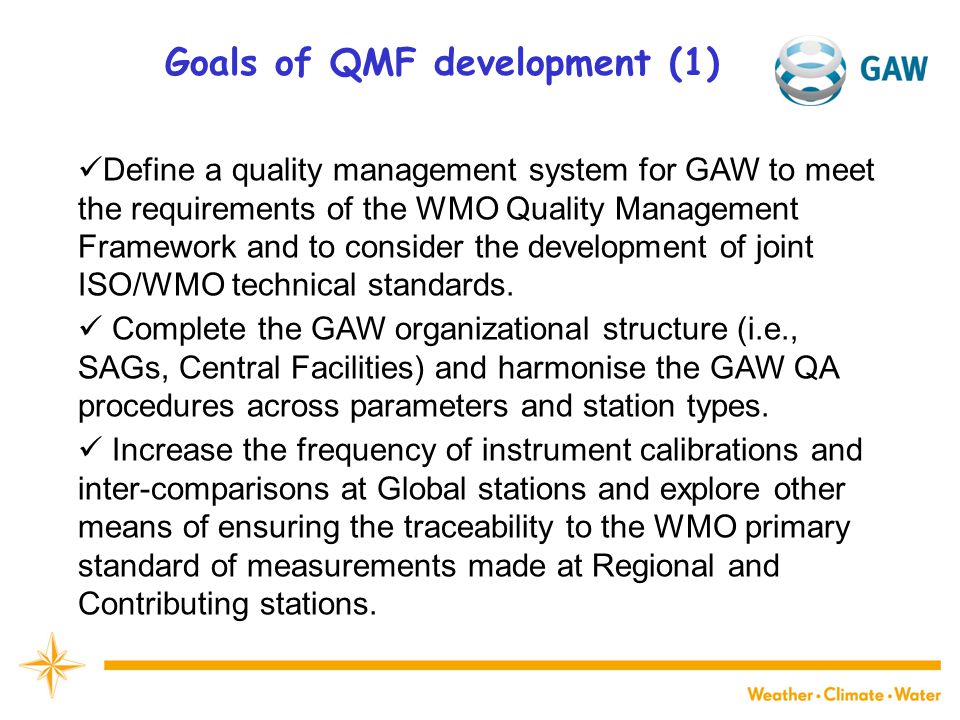 Goals of QMF development (1)

GAW

✓Define a quality management system for GAW to meet the requirements of the WMO Quality Management Framework and to consider the development of joint ISO/WMO technical standards.

✓ Complete the GAW organizational structure (i.e., SAGs, Central Facilities) and harmonise the GAW QA procedures across parameters and station types.

✓ Increase the frequency of instrument calibrations and inter-comparisons at Global stations and explore other means of ensuring the traceability to the WMO primary standard of measurements made at Regional and Contributing stations.

Weather • Climate • Water